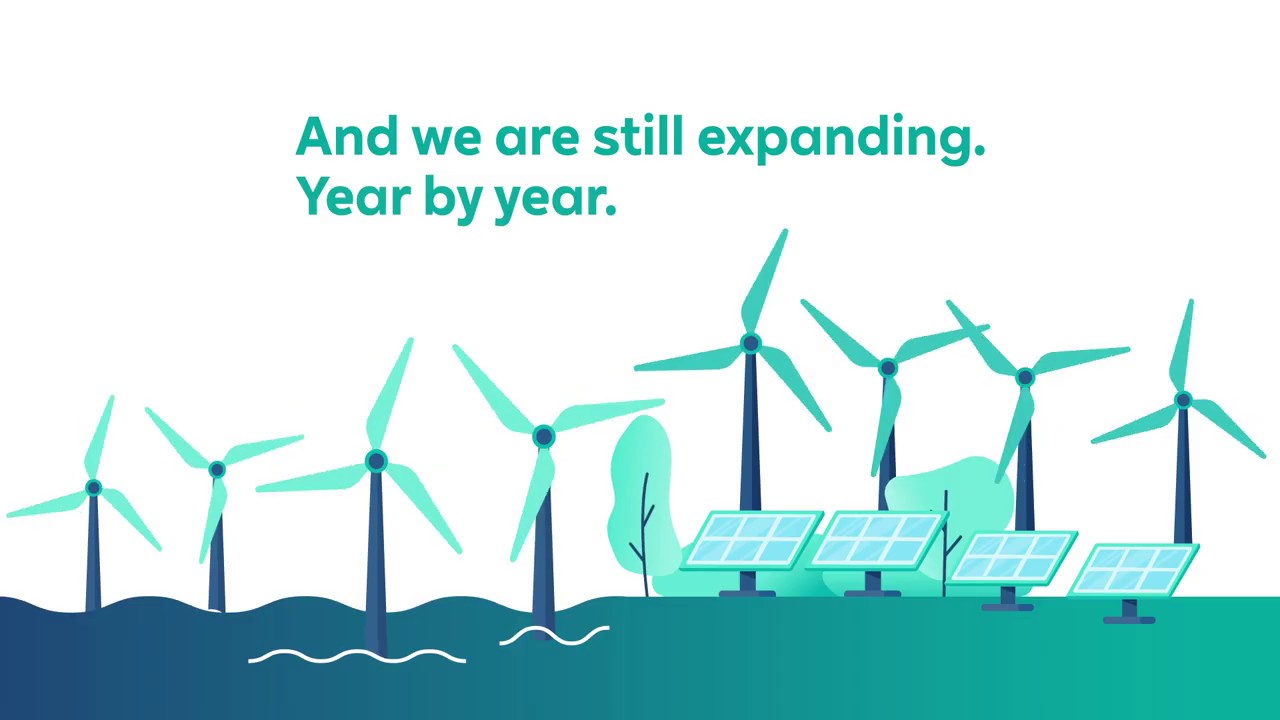 And we are still expanding.
Year by year.